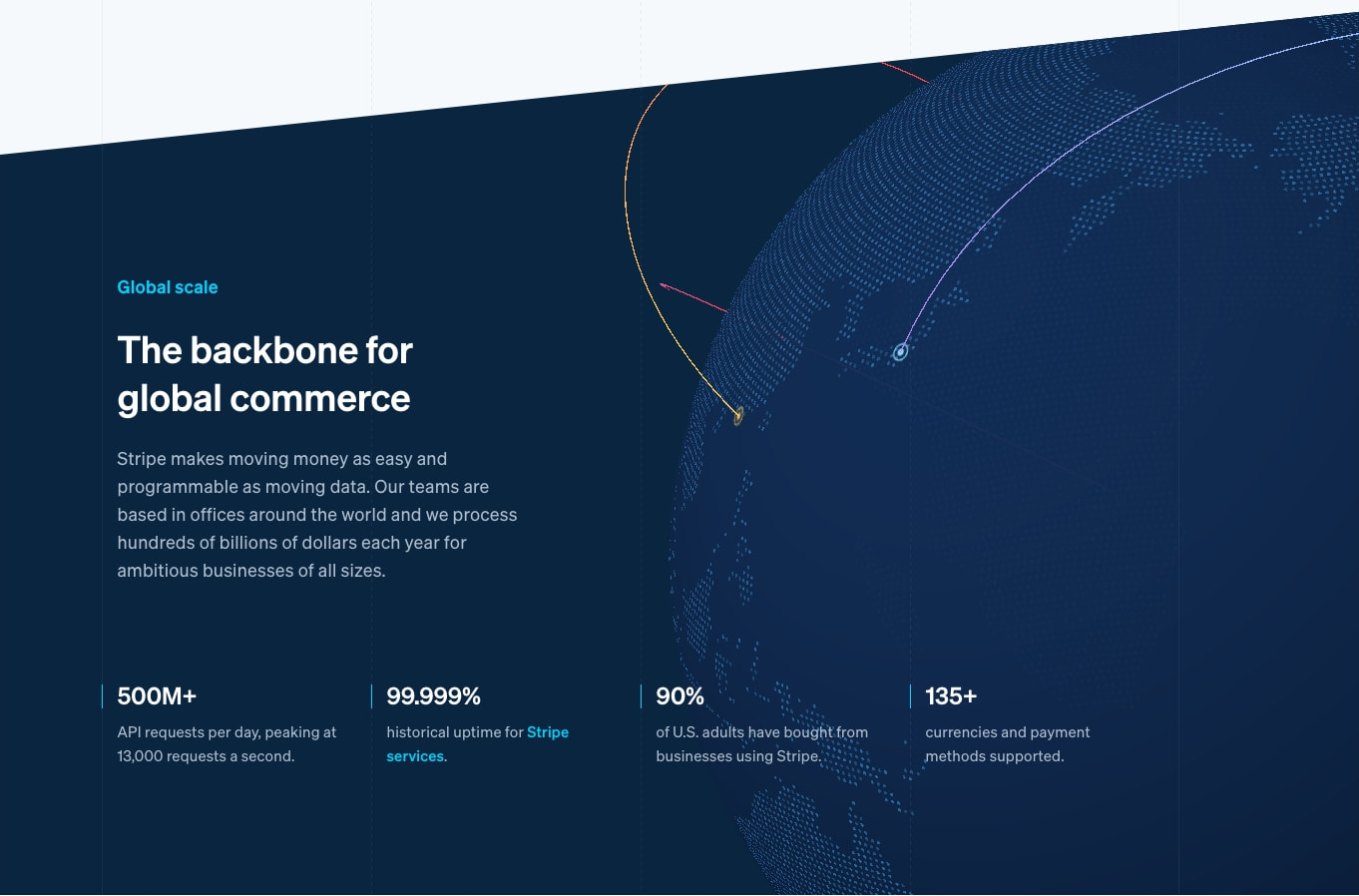 Global scale

The backbone for global commerce

Stripe makes moving money as easy and programmable as moving data. Our teams are based in offices around the world and we process hundreds of billions of dollars each year for ambitious businesses of all sizes.

500M+

API requests per day, peaking at 13,000 requests a second.

99.999%

historical uptime for Stripe services.

90%

of U.S. adults have bought from businesses using Stripe.

135+

currencies and payment methods supported.